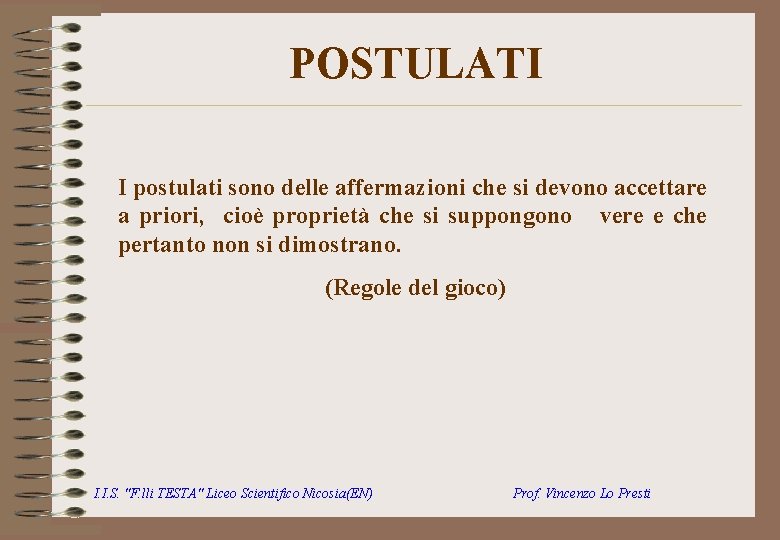 POSTULATI

I postulati sono delle affermazioni che si devono accettare a priori, cioè proprietà che si suppongono vere e che pertanto non si dimostrano.

(Regole del gioco)

I.I.S. "F.lli TESTA" Liceo Scientifico Nicosia(EN)

Prof. Vincenzo Lo Presti